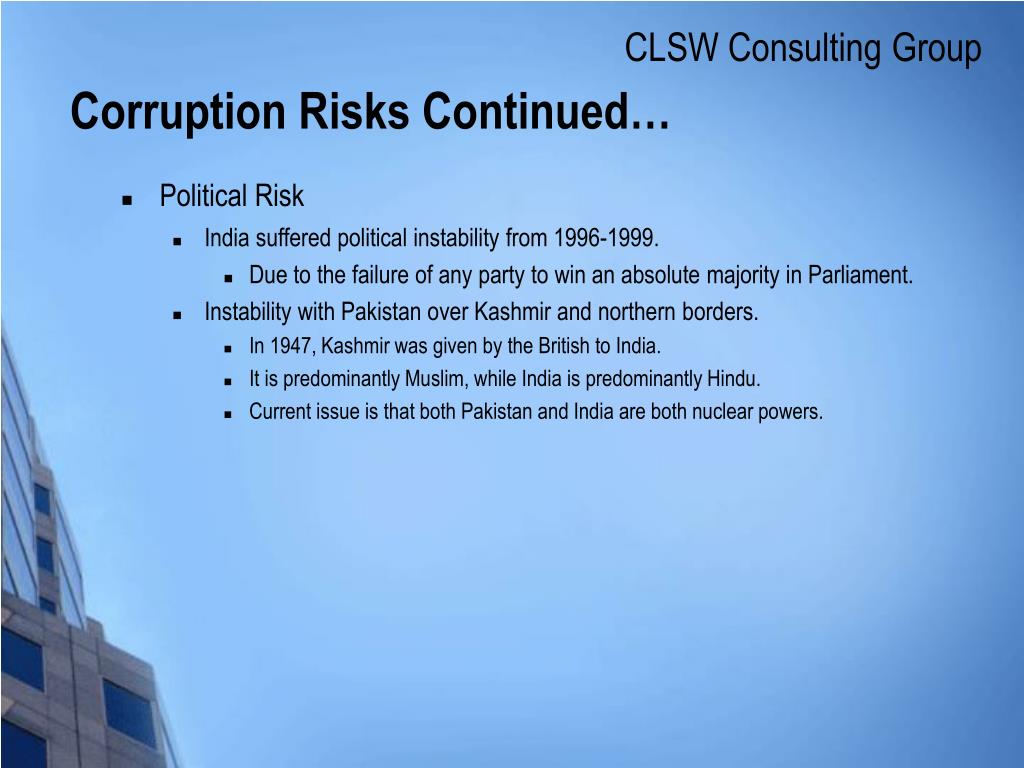 CLSW Consulting Group

Corruption Risks Continued…

- Political Risk
  - India suffered political instability from 1996-1999.
    - Due to the failure of any party to win an absolute majority in Parliament.
  - Instability with Pakistan over Kashmir and northern borders.
    - In 1947, Kashmir was given by the British to India.
    - It is predominantly Muslim, while India is predominantly Hindu.
    - Current issue is that both Pakistan and India are both nuclear powers.